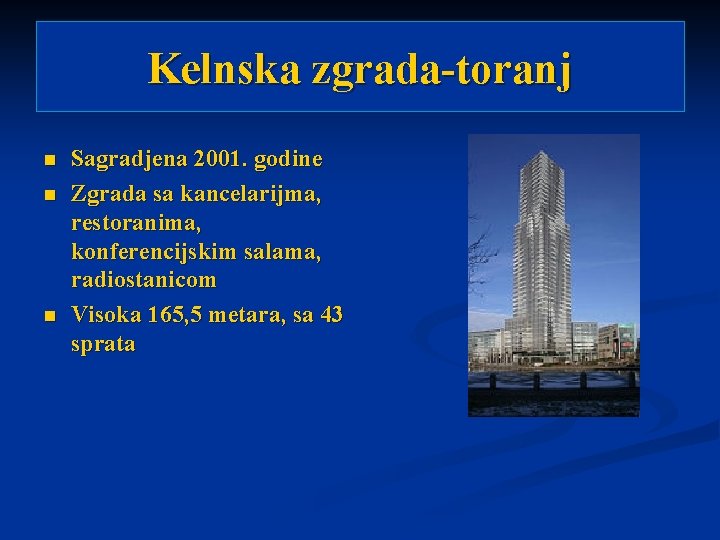 Kelnska zgrada-toranj

- Sagradjena 2001. godine
- Zgrada sa kancelarijma, restoranima, konferencijskim salama, radiostanicom
- Visoka 165,5 metara, sa 43 sprata